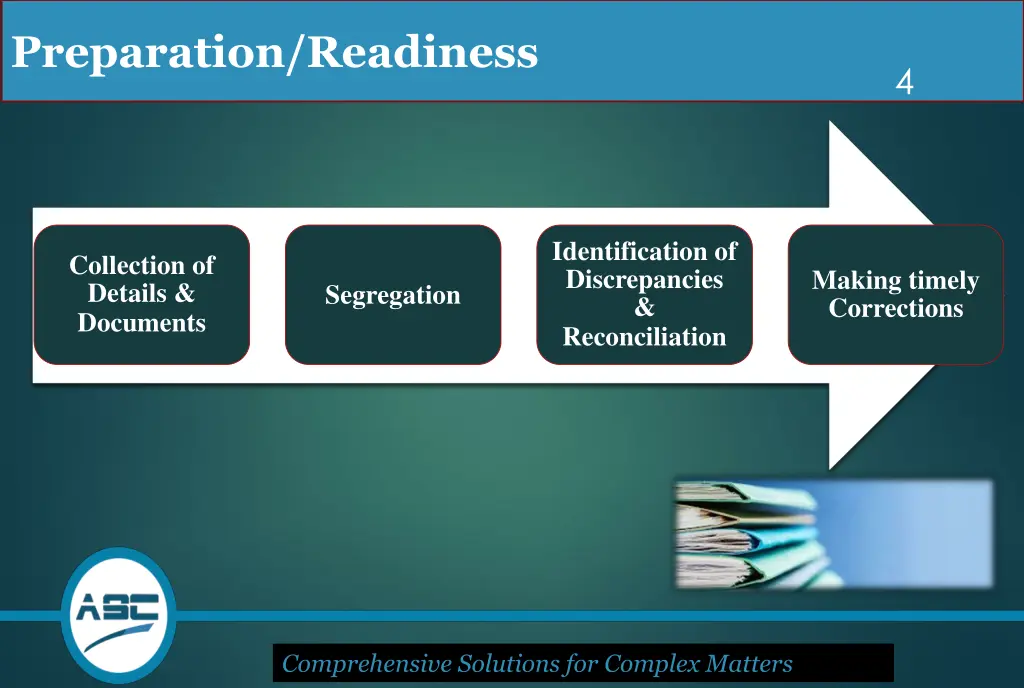 Preparation/Readiness

4

Collection of Details & Documents

Segregation

Identification of Discrepancies & Reconciliation

Making timely Corrections

ABC

Comprehensive Solutions for Complex Matters